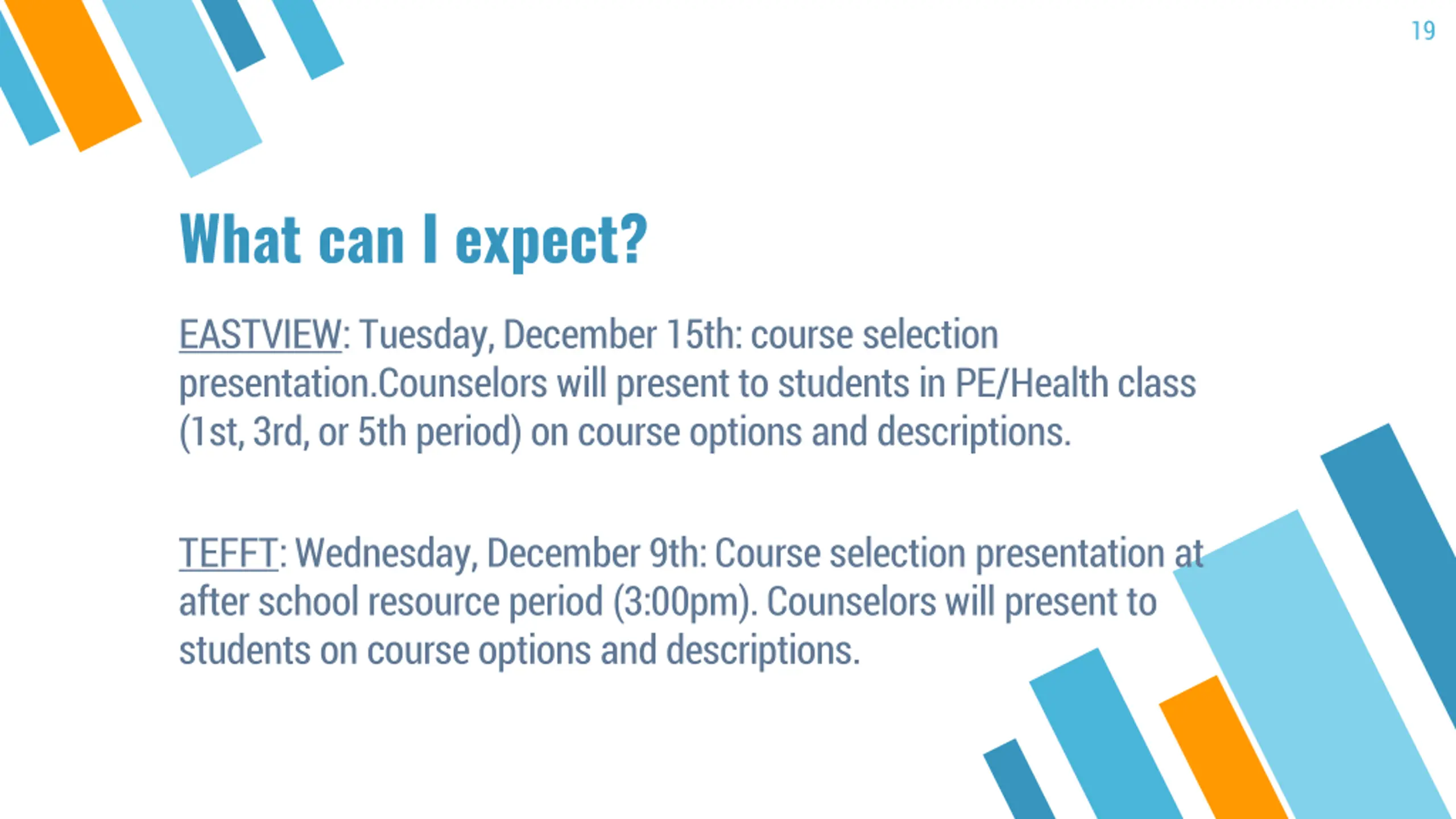 19

What can I expect?

EASTVIEW: Tuesday, December 15th: course selection presentation.Counselors will present to students in PE/Health class (1st, 3rd, or 5th period) on course options and descriptions.

TEFFT: Wednesday, December 9th: Course selection presentation at after school resource period (3:00pm). Counselors will present to students on course options and descriptions.